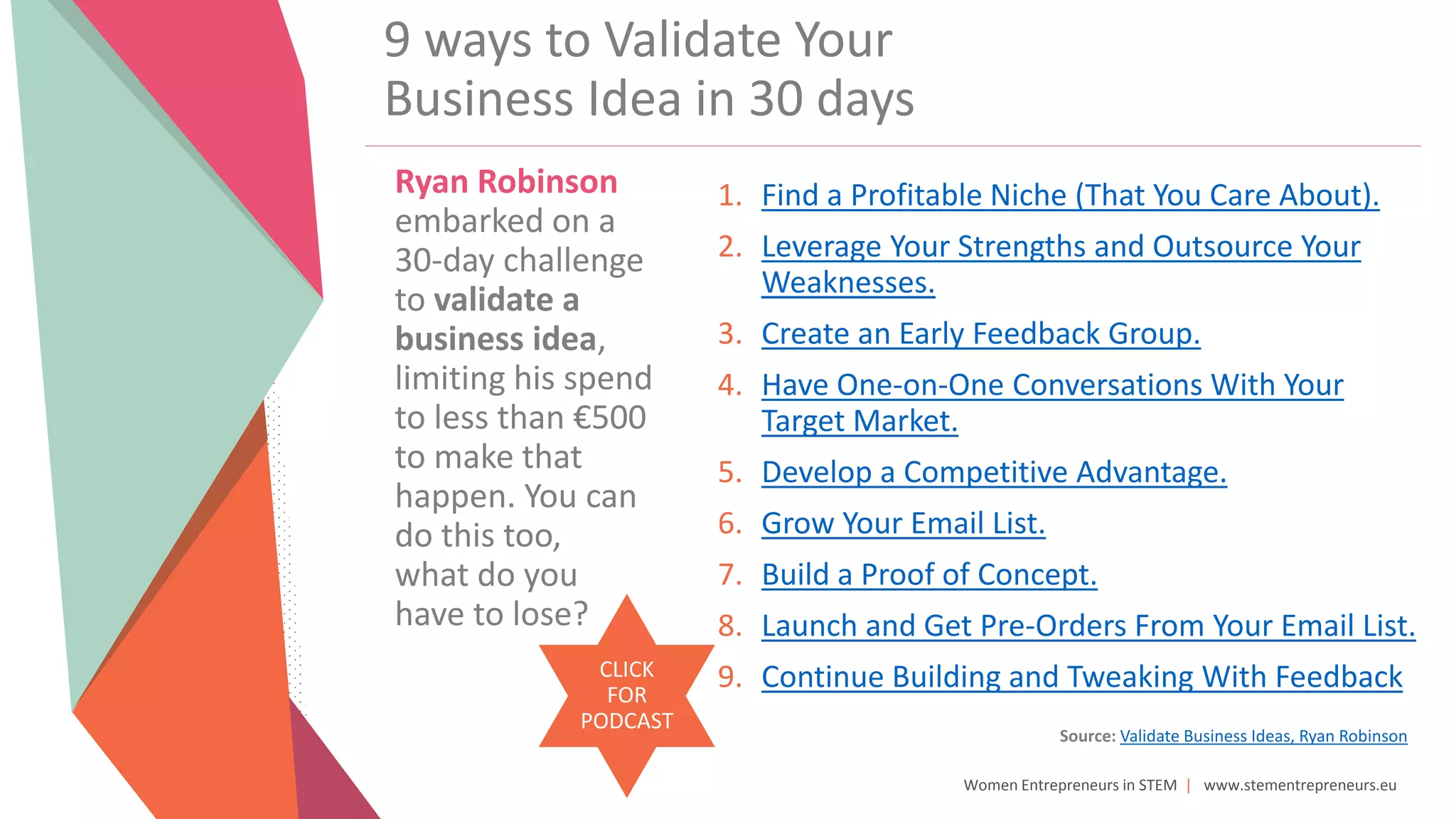 9 ways to Validate Your Business Idea in 30 days

Ryan Robinson embarked on a 30-day challenge to validate a business idea, limiting his spend to less than €500 to make that happen. You can do this too, what do you have to lose?

CLICK FOR PODCAST

1. Find a Profitable Niche (That You Care About).
2. Leverage Your Strengths and Outsource Your Weaknesses.
3. Create an Early Feedback Group.
4. Have One-on-One Conversations With Your Target Market.
5. Develop a Competitive Advantage.
6. Grow Your Email List.
7. Build a Proof of Concept.
8. Launch and Get Pre-Orders From Your Email List.
9. Continue Building and Tweaking With Feedback

Source: Validate Business Ideas, Ryan Robinson

Women Entrepreneurs in STEM | www.stementrepreneurs.eu